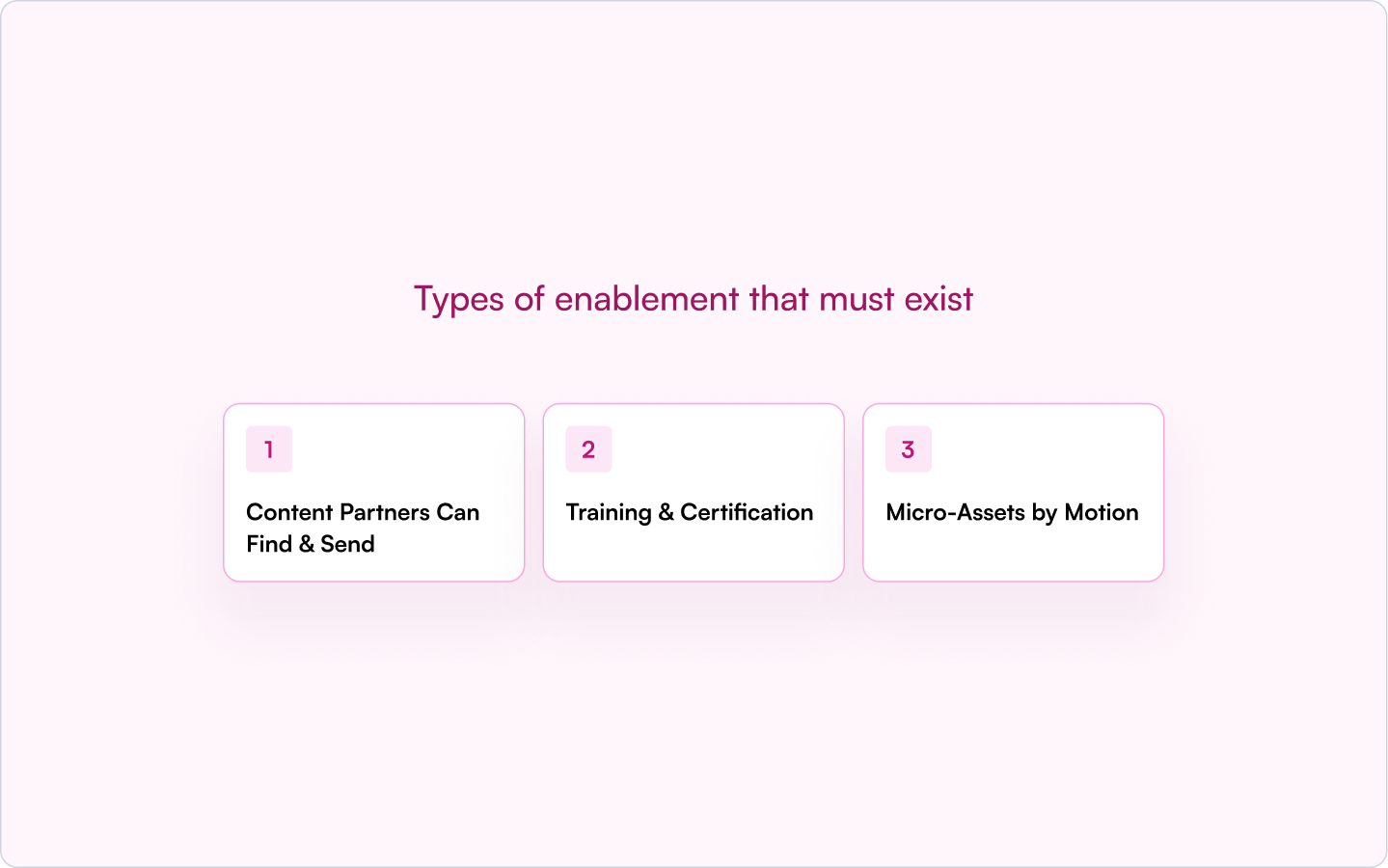 Types of enablement that must exist

1

Content Partners Can Find & Send

2

Training & Certification

3

Micro-Assets by Motion